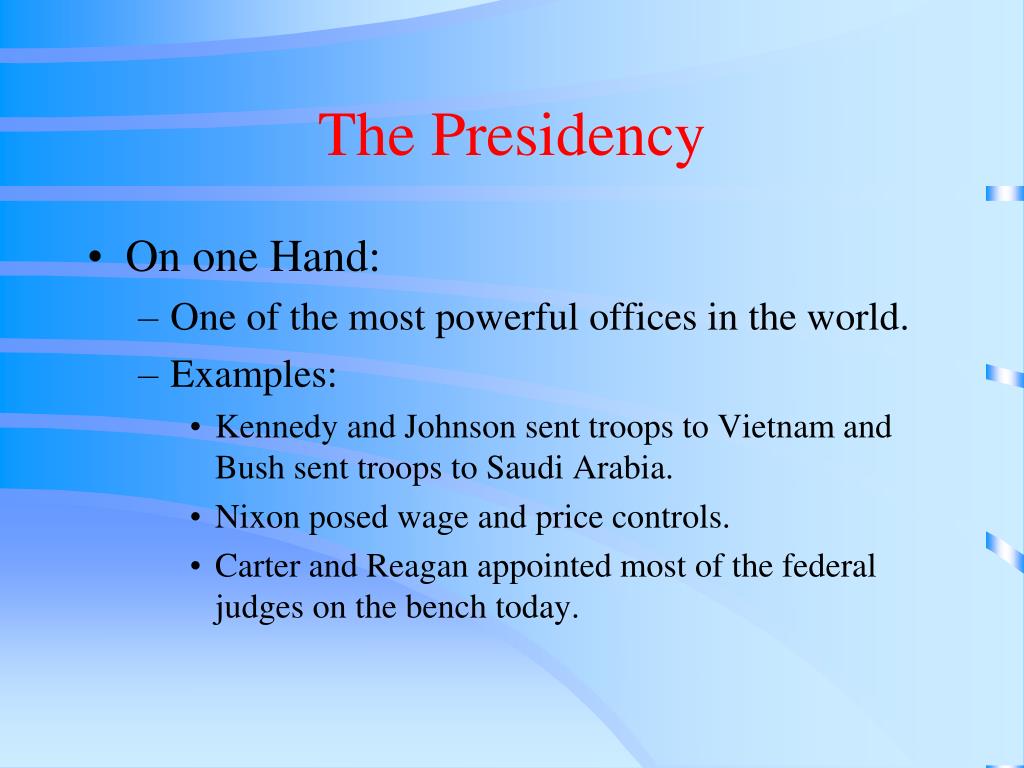 The Presidency

• On one Hand:
  – One of the most powerful offices in the world.
  – Examples:
    • Kennedy and Johnson sent troops to Vietnam and Bush sent troops to Saudi Arabia.
    • Nixon posed wage and price controls.
    • Carter and Reagan appointed most of the federal judges on the bench today.